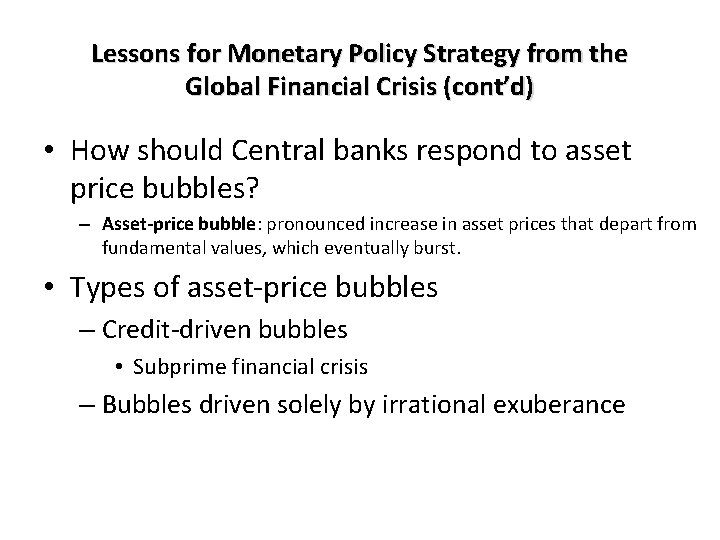 Lessons for Monetary Policy Strategy from the Global Financial Crisis (cont'd)

• How should Central banks respond to asset price bubbles?
– Asset-price bubble: pronounced increase in asset prices that depart from fundamental values, which eventually burst.

• Types of asset-price bubbles
– Credit-driven bubbles
• Subprime financial crisis
– Bubbles driven solely by irrational exuberance